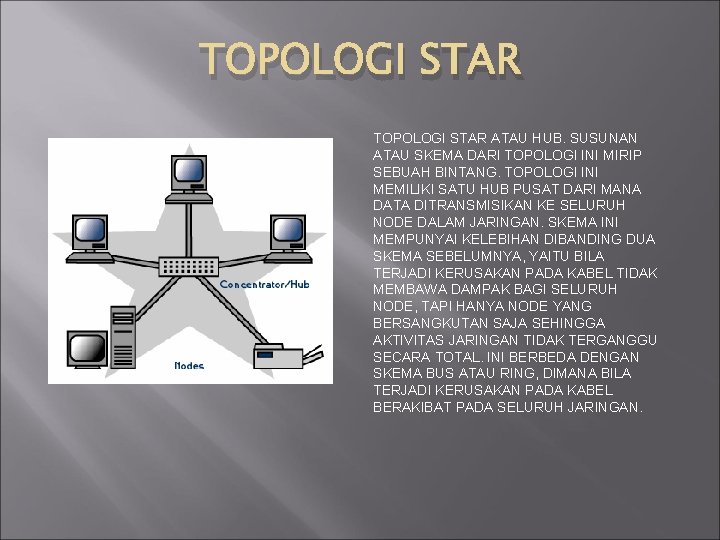 TOPOLOGI STAR

Concentrator/Hub

Nodes

TOPOLOGI STAR ATAU HUB. SUSUNAN ATAU SKEMA DARI TOPOLOGI INI MIRIP SEBUAH BINTANG. TOPOLOGI INI MEMILIKI SATU HUB PUSAT DARI MANA DATA DITRANSMISIKAN KE SELURUH NODE DALAM JARINGAN. SKEMA INI MEMPUNYAI KELEBIHAN DIBANDING DUA SKEMA SEBELUMNYA, YAITU BILA TERJADI KERUSAKAN PADA KABEL TIDAK MEMBAWA DAMPAK BAGI SELURUH NODE, TAPI HANYA NODE YANG BERSANGKUTAN SAJA SEHINGGA AKTIVITAS JARINGAN TIDAK TERGANGGU SECARA TOTAL. INI BERBEDA DENGAN SKEMA BUS ATAU RING, DIMANA BILA TERJADI KERUSAKAN PADA KABEL BERAKIBAT PADA SELURUH JARINGAN.